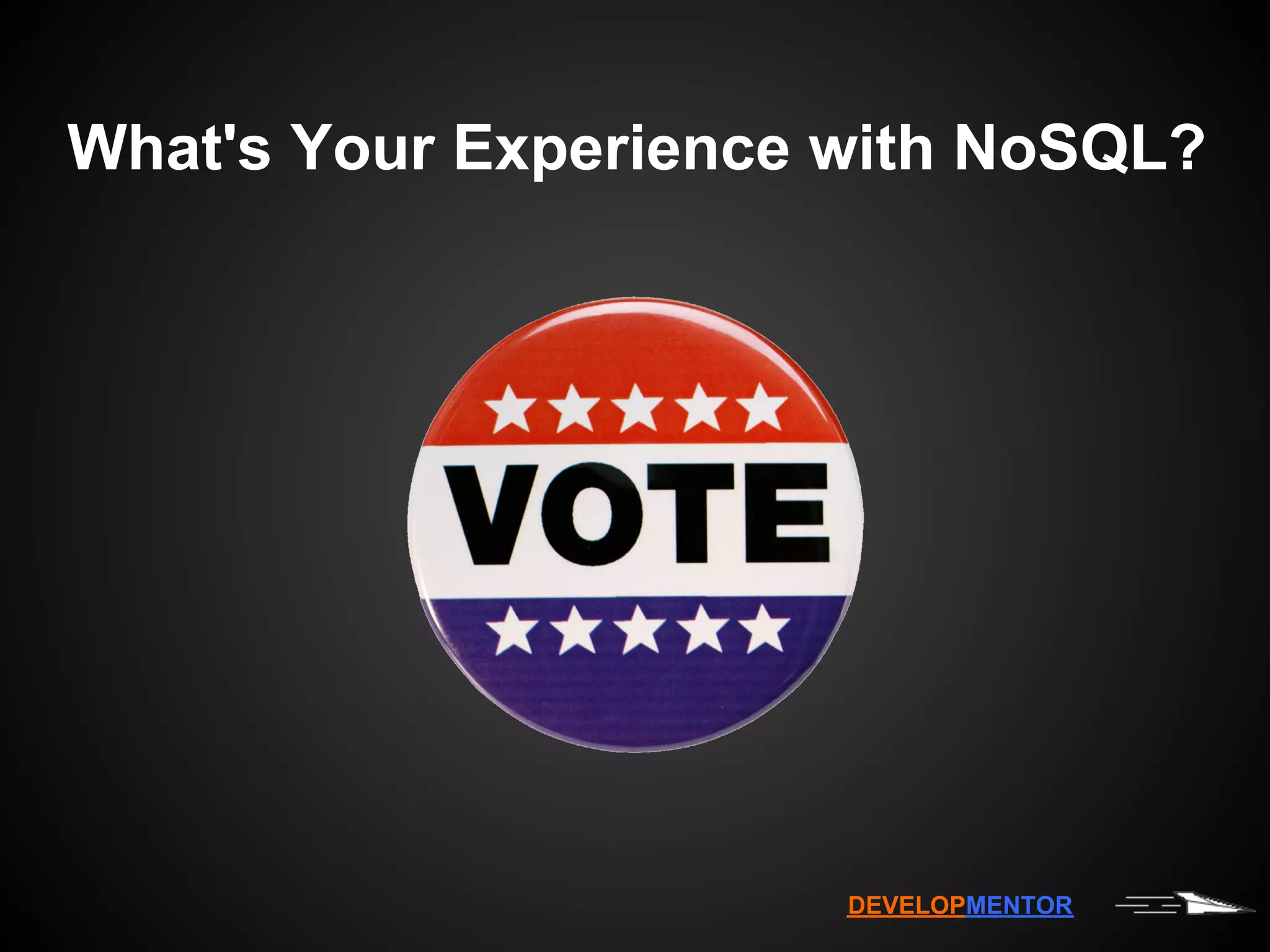 What's Your Experience with NoSQL?

VOTE

DEVELOPMENTOR